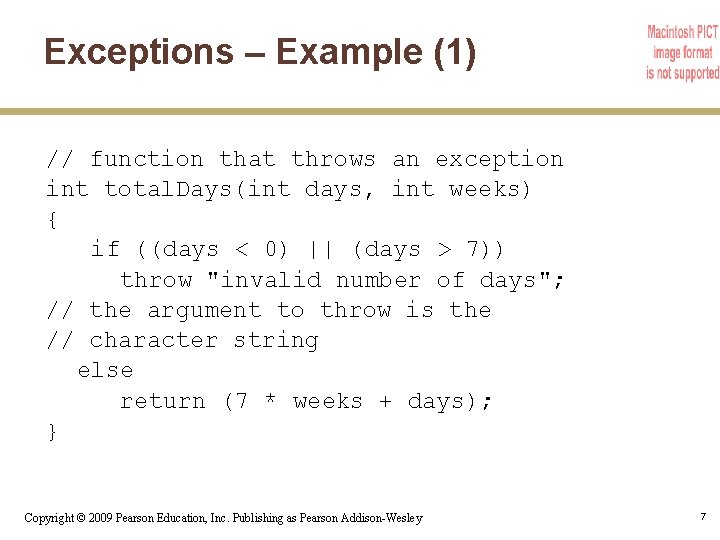 Exceptions – Example (1)

Macintosh PICT image format is not supported

// function that throws an exception
int totalDays(int days, int weeks)
{
   if ((days < 0) || (days > 7))
      throw "invalid number of days";
// the argument to throw is the
// character string
  else
      return (7 * weeks + days);
}

Copyright © 2009 Pearson Education, Inc. Publishing as Pearson Addison-Wesley

7